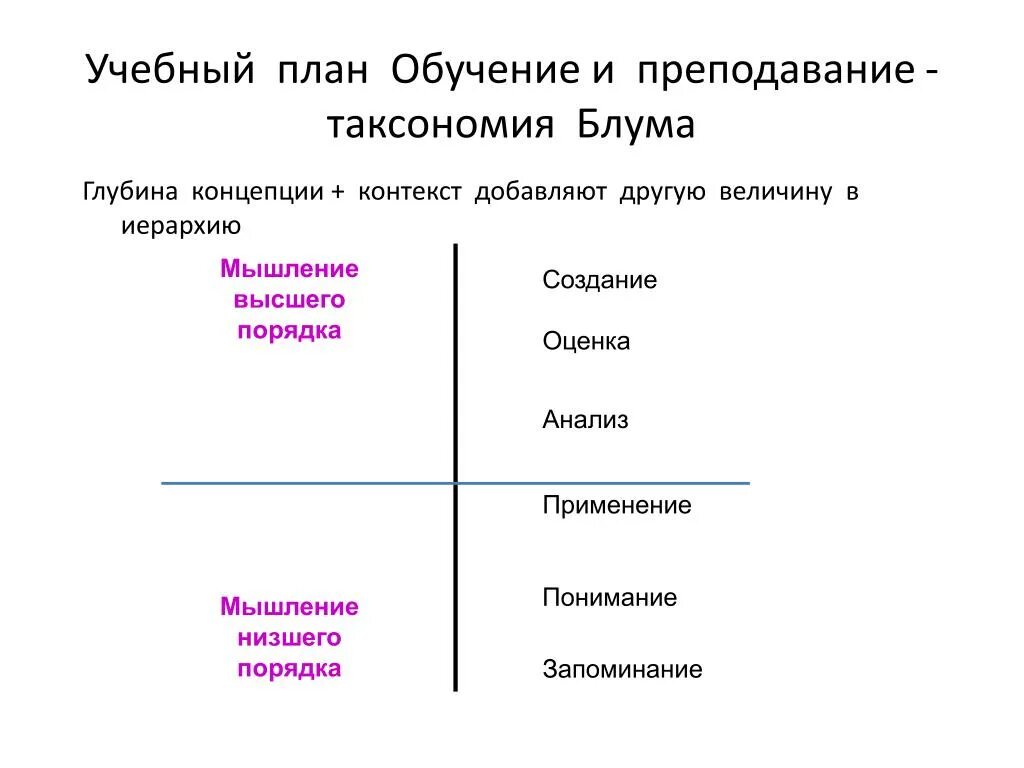 Учебный план Обучение и преподавание - таксономия Блума

Глубина концепции + контекст добавляют другую величину в иерархию

Мышление высшего порядка

Создание

Оценка

Анализ

Применение

Мышление низшего порядка

Понимание

Запоминание